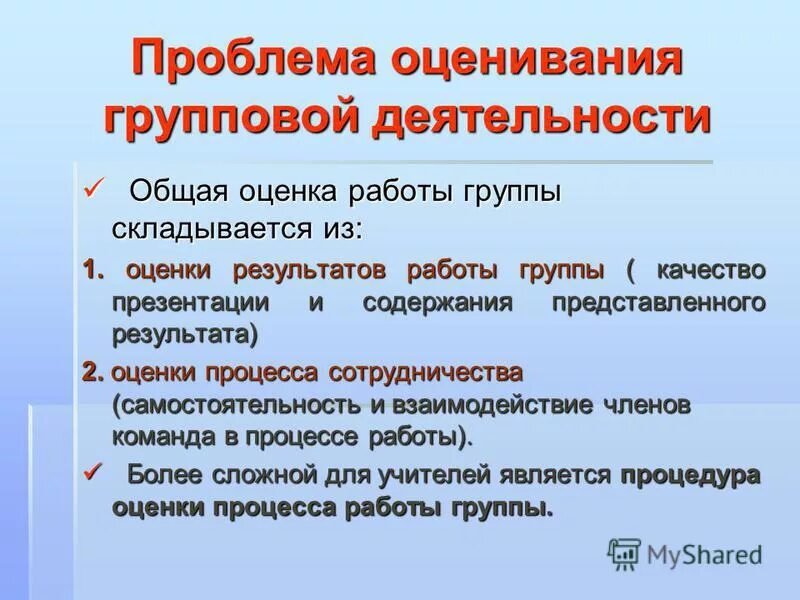 Проблема оценивания групповой деятельности

✓ Общая оценка работы группы складывается из:

1. оценки результатов работы группы ( качество презентации и содержания представленного результата)

2. оценки процесса сотрудничества (самостоятельность и взаимодействие членов команда в процессе работы).

✓ Более сложной для учителей является процедура оценки процесса работы группы.

MyShared